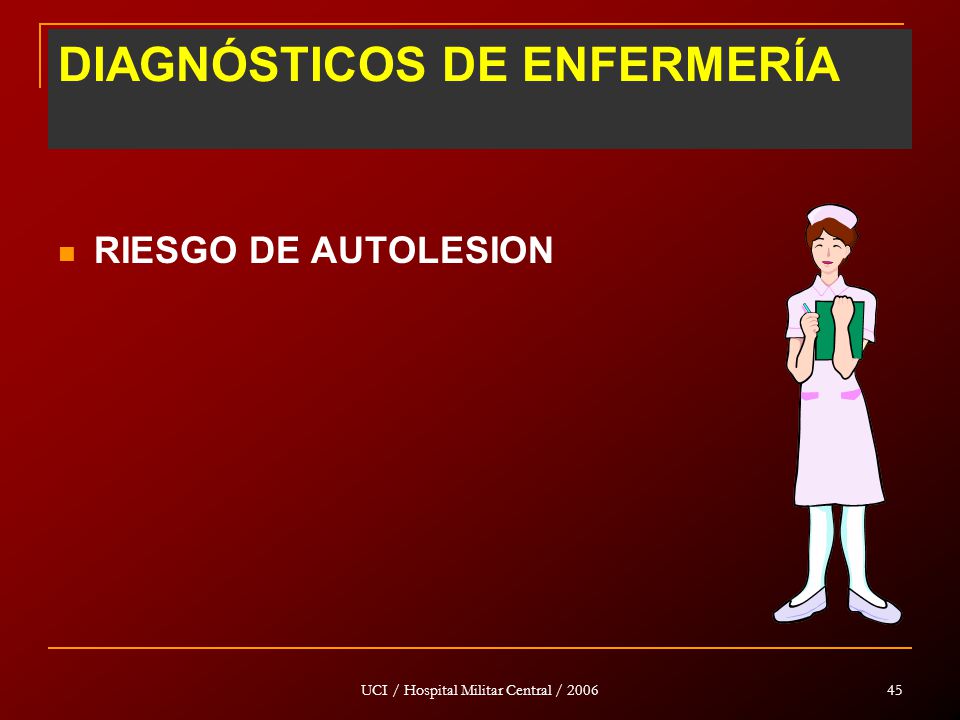 DIAGNÓSTICOS DE ENFERMERÍA

RIESGO DE AUTOLESION

UCI / Hospital Militar Central / 2006

45